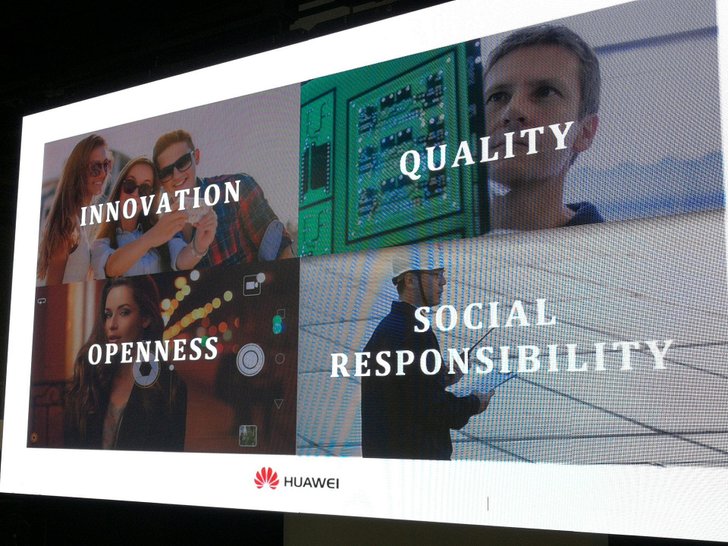 INNOVATION

QUALITY

OPENNESS

SOCIAL RESPONSIBILITY

HUAWEI